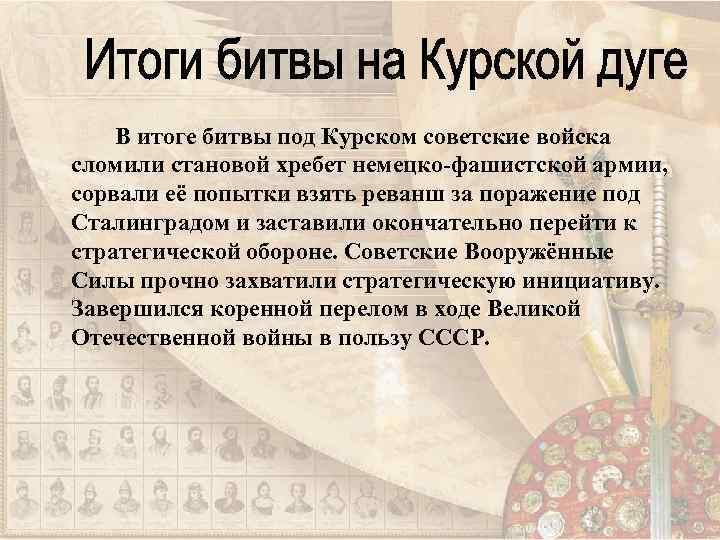 Итоги битвы на Курской дуге

В итоге битвы под Курском советские войска сломили становой хребет немецко-фашистской армии, сорвали её попытки взять реванш за поражение под Сталинградом и заставили окончательно перейти к стратегической обороне. Советские Вооружённые Силы прочно захватили стратегическую инициативу. Завершился коренной перелом в ходе Великой Отечественной войны в пользу СССР.